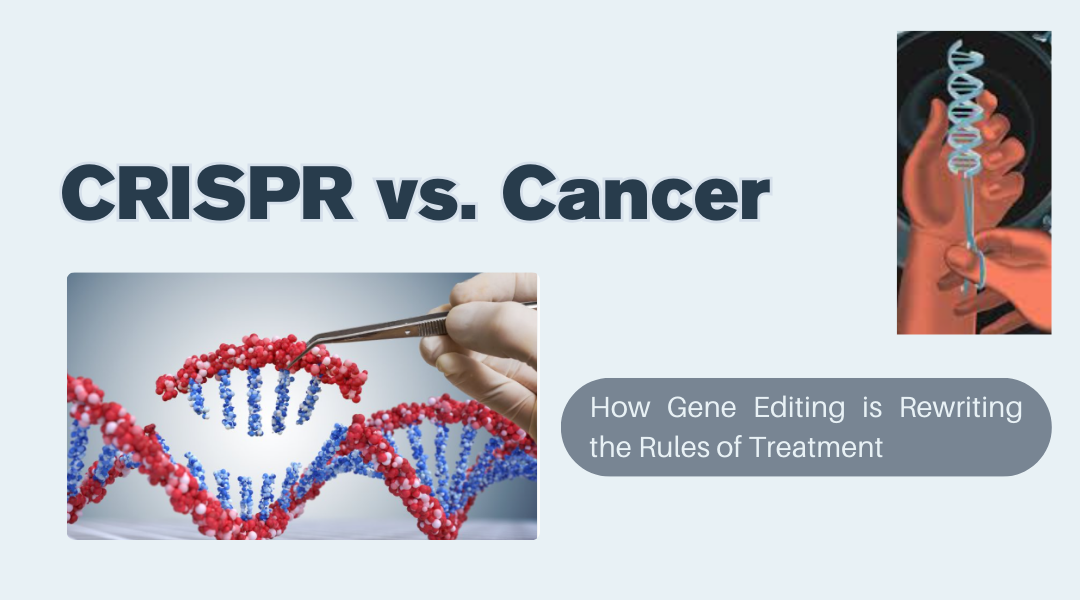 CRISPR vs. Cancer

How Gene Editing is Rewriting the Rules of Treatment